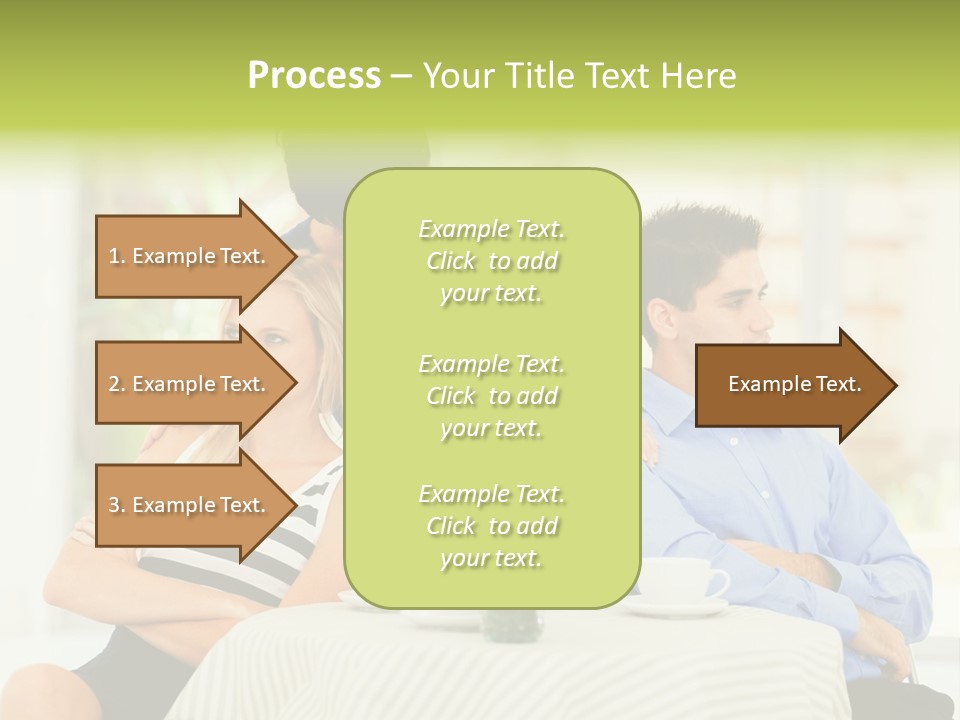 Process – Your Title Text Here

1. Example Text.

2. Example Text.

3. Example Text.

Example Text. Click to add your text.

Example Text. Click to add your text.

Example Text. Click to add your text.

Example Text.